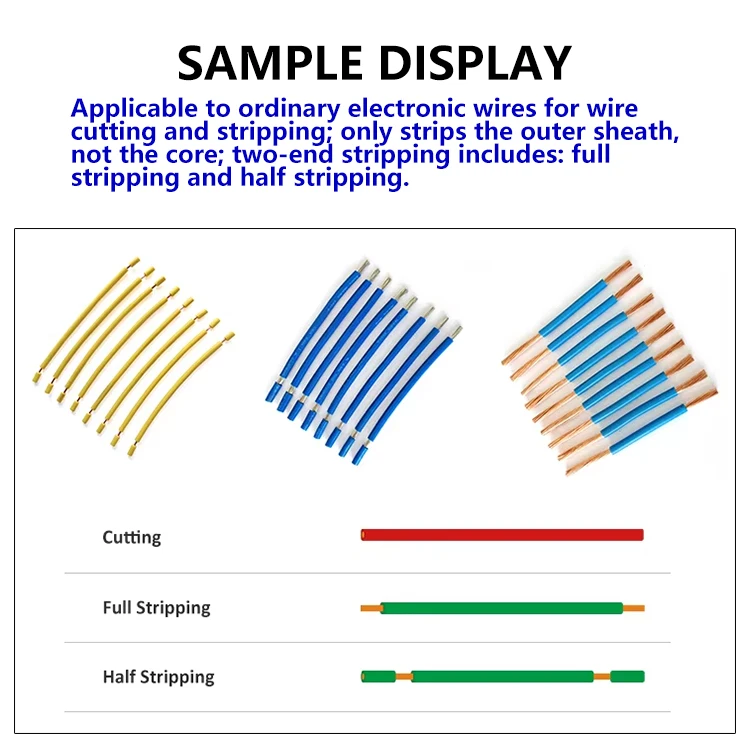 SAMPLE DISPLAY

Applicable to ordinary electronic wires for wire cutting and stripping; only strips the outer sheath, not the core; two-end stripping includes: full stripping and half stripping.

Cutting

Full Stripping

Half Stripping